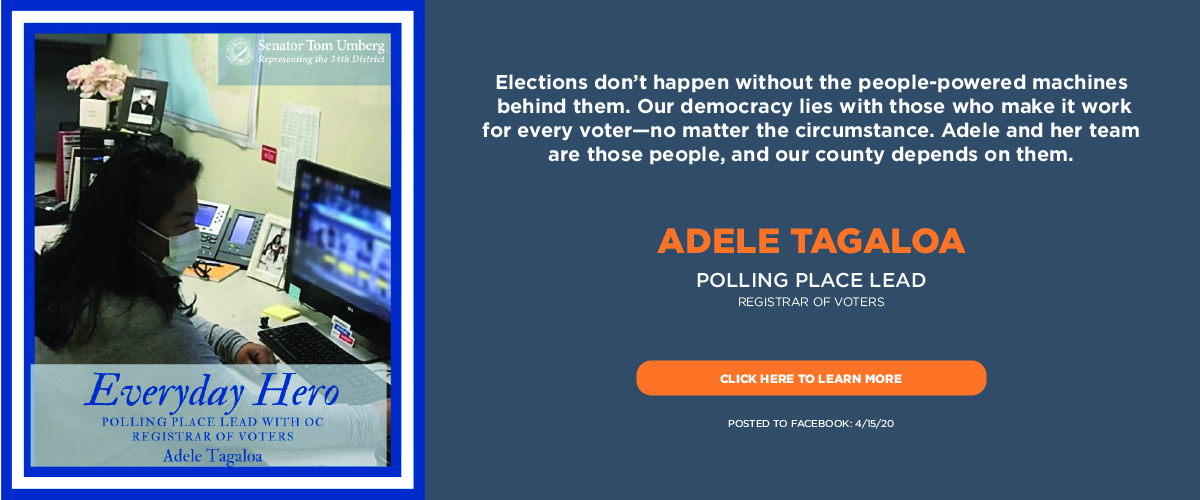 Senator Tom Umberg
Representing the 34th District

Everyday Hero
POLLING PLACE LEAD WITH OC REGISTRAR OF VOTERS
Adele Tagaloa

Elections don't happen without the people-powered machines behind them. Our democracy lies with those who make it work for every voter—no matter the circumstance. Adele and her team are those people, and our county depends on them.

ADELE TAGALOA
POLLING PLACE LEAD
REGISTRAR OF VOTERS

CLICK HERE TO LEARN MORE

POSTED TO FACEBOOK: 4/15/20